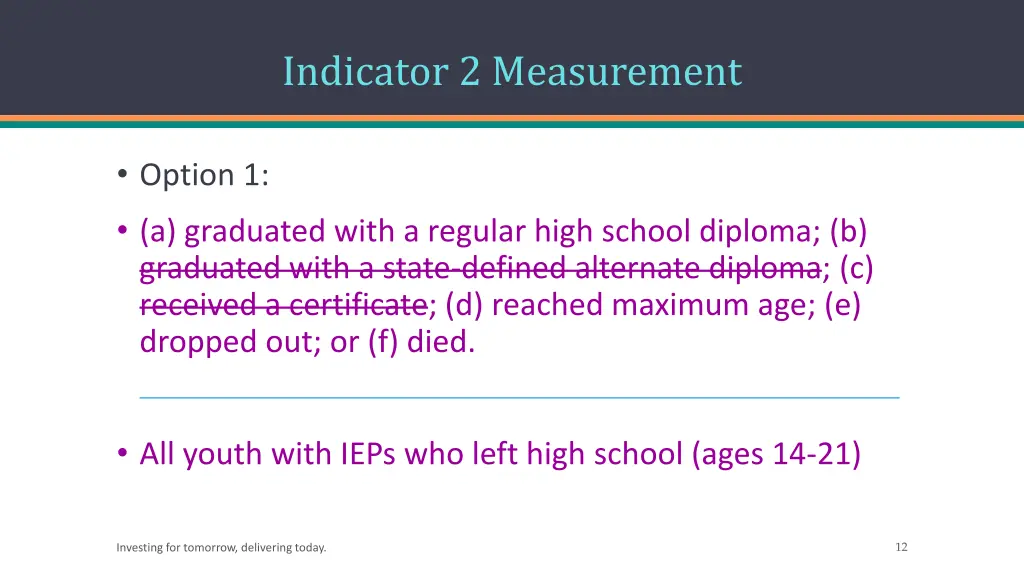 Indicator 2 Measurement

• Option 1:

• (a) graduated with a regular high school diploma; (b) ~~graduated with a state-defined alternate diploma~~; (c) ~~received a certificate~~; (d) reached maximum age; (e) dropped out; or (f) died.

• All youth with IEPs who left high school (ages 14-21)

Investing for tomorrow, delivering today.

12